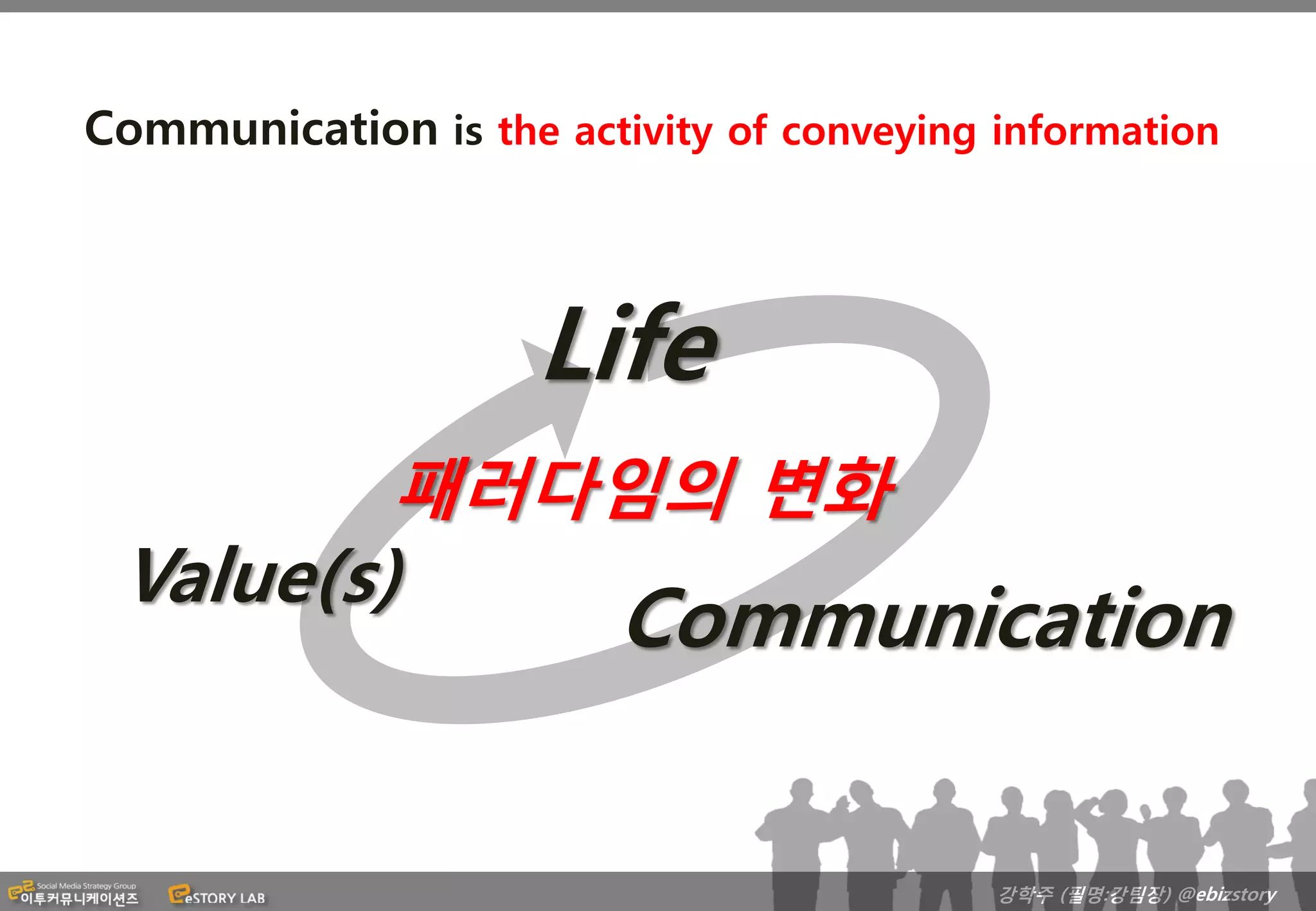 Communication is the activity of conveying information

Life

패러다임의 변화

Value(s)

Communication

Social Media Strategy Group
이투커뮤니케이션즈

eSTORY LAB

강학주 (필명:강팀장) @ebizstory